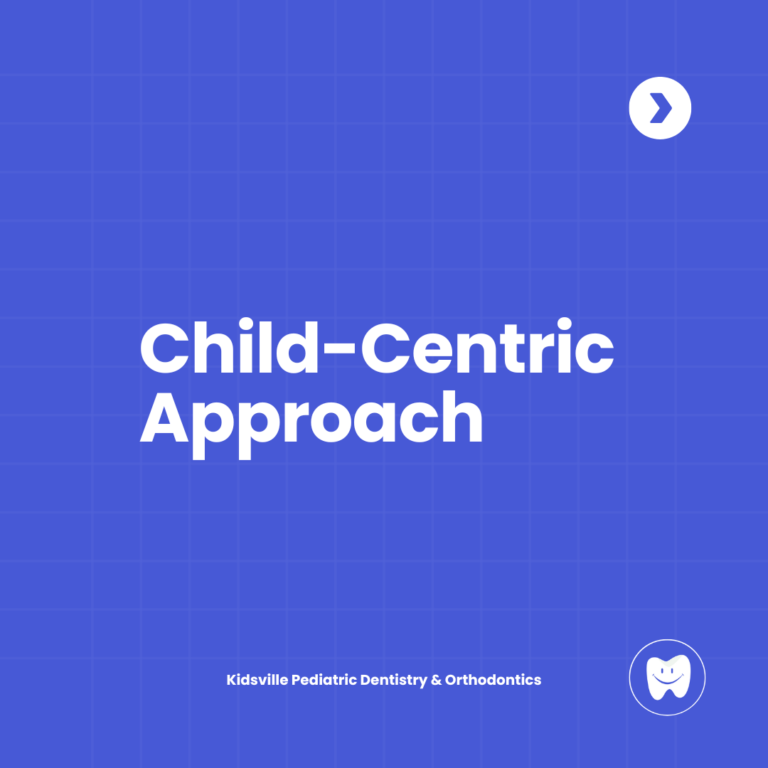 Child-Centric Approach

Kidsville Pediatric Dentistry & Orthodontics